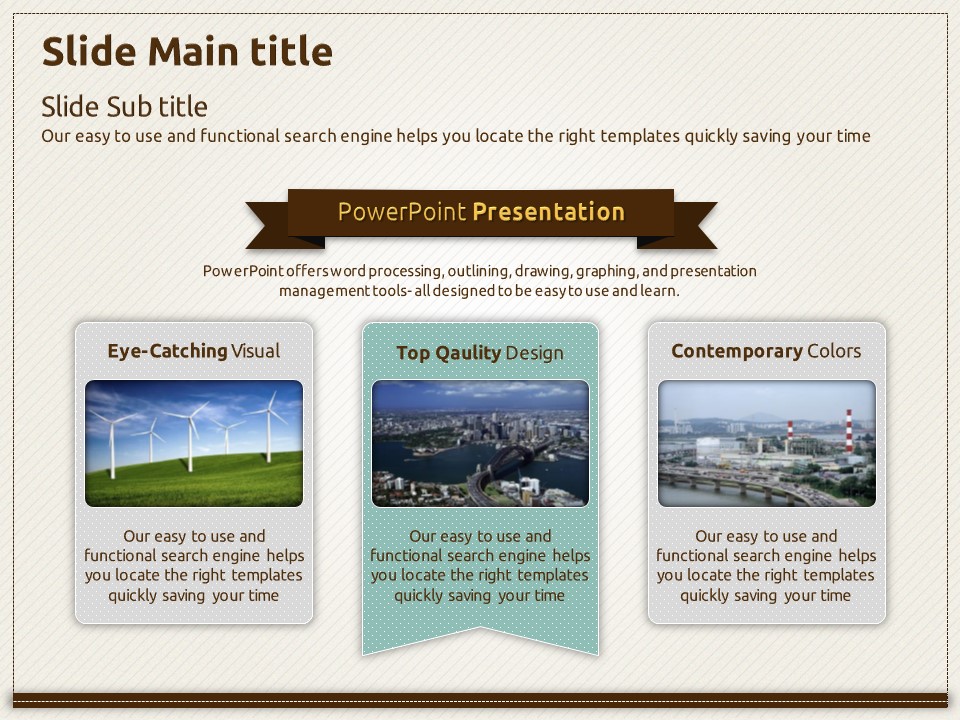 Slide Main title

Slide Sub title

Our easy to use and functional search engine helps you locate the right templates quickly saving your time

PowerPoint Presentation

PowerPoint offers word processing, outlining, drawing, graphing, and presentation management tools- all designed to be easy to use and learn.

Eye-Catching Visual

Our easy to use and functional search engine helps you locate the right templates quickly saving your time

Top Qaulity Design

Our easy to use and functional search engine helps you locate the right templates quickly saving your time

Contemporary Colors

Our easy to use and functional search engine helps you locate the right templates quickly saving your time